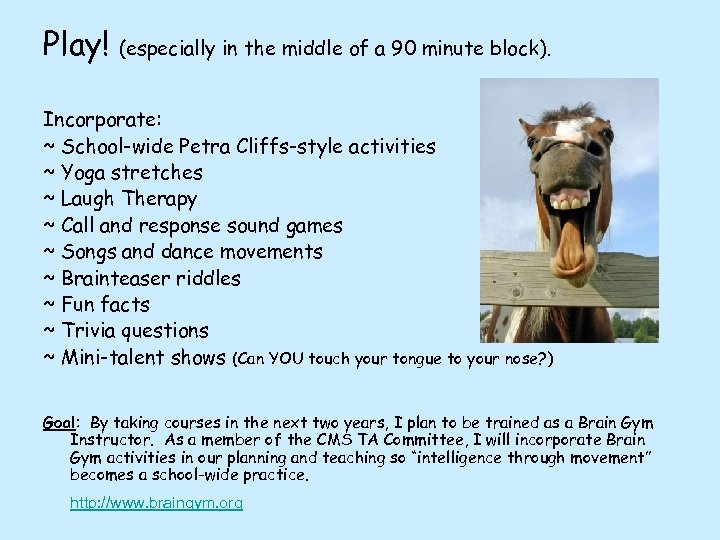 Play! (especially in the middle of a 90 minute block).

Incorporate:
~ School-wide Petra Cliffs-style activities
~ Yoga stretches
~ Laugh Therapy
~ Call and response sound games
~ Songs and dance movements
~ Brainteaser riddles
~ Fun facts
~ Trivia questions
~ Mini-talent shows (Can YOU touch your tongue to your nose?)

Goal: By taking courses in the next two years, I plan to be trained as a Brain Gym Instructor. As a member of the CMS TA Committee, I will incorporate Brain Gym activities in our planning and teaching so "intelligence through movement" becomes a school-wide practice.

http://www.braingym.org